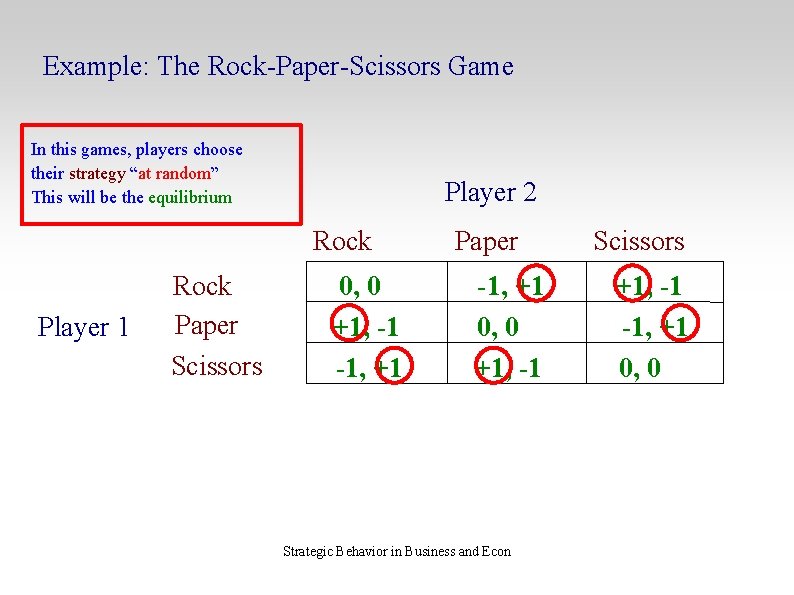 Example: The Rock-Paper-Scissors Game

In this games, players choose their strategy “at random” This will be the equilibrium

Player 2

Player 1

| | Rock | Paper | Scissors |
|---|---|---|---|
| Rock | 0, 0 | -1, +1 | +1, -1 |
| Paper | +1, -1 | 0, 0 | -1, +1 |
| Scissors | -1, +1 | +1, -1 | 0, 0 |

Strategic Behavior in Business and Econ